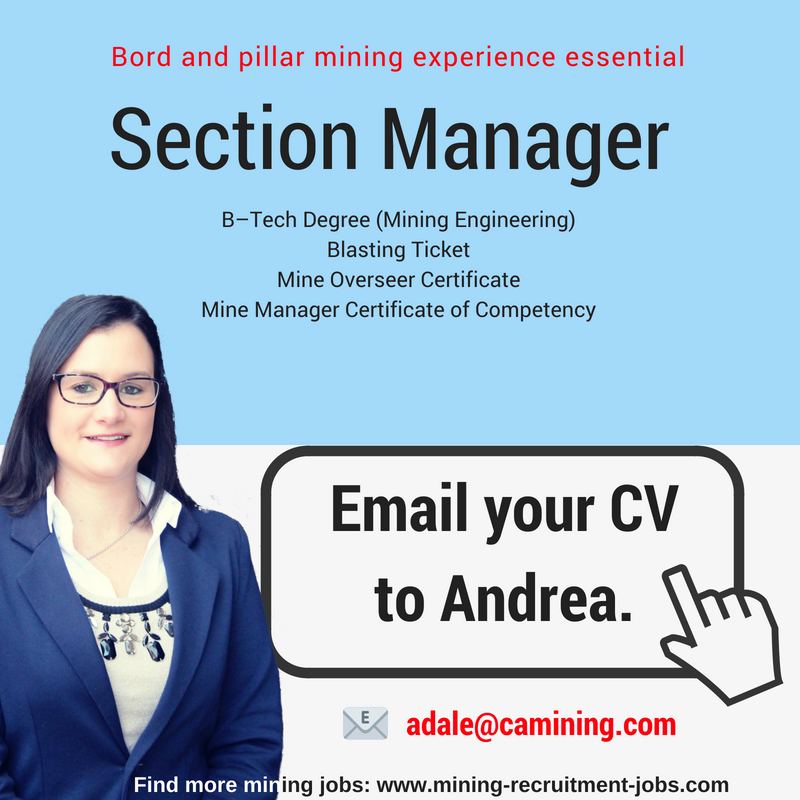 Bord and pillar mining experience essential

Section Manager

B–Tech Degree (Mining Engineering)
Blasting Ticket
Mine Overseer Certificate
Mine Manager Certificate of Competency

Email your CV to Andrea.

E

adale@camining.com

Find more mining jobs: www.mining-recruitment-jobs.com